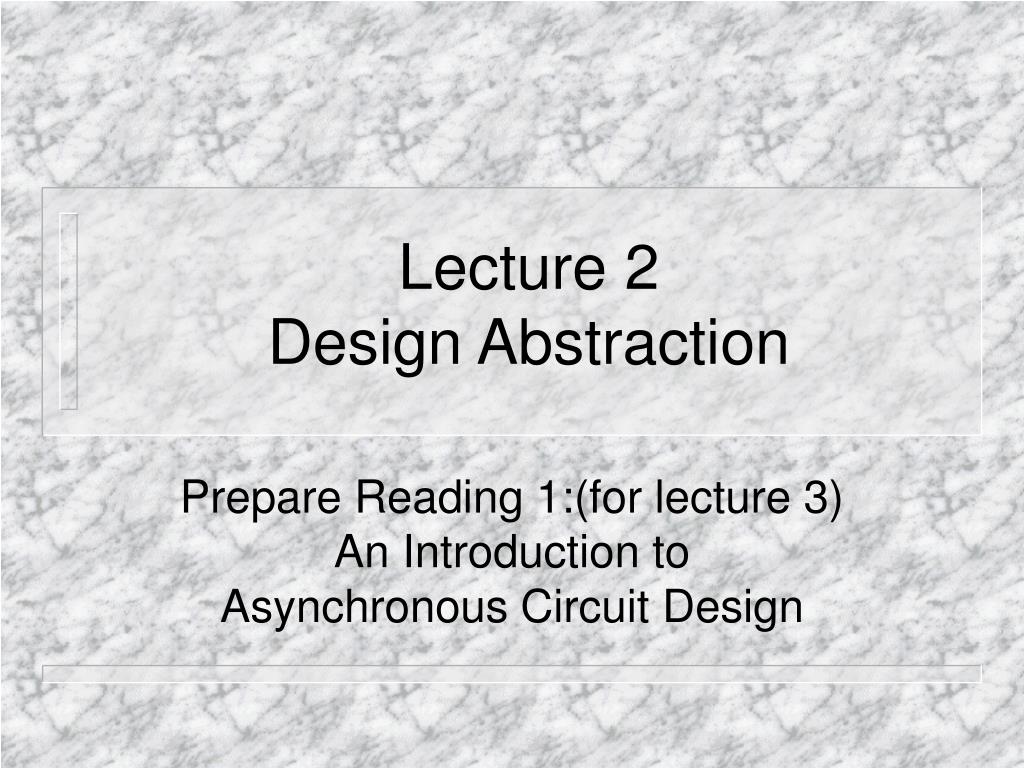 Lecture 2
Design Abstraction

Prepare Reading 1:(for lecture 3)
An Introduction to
Asynchronous Circuit Design